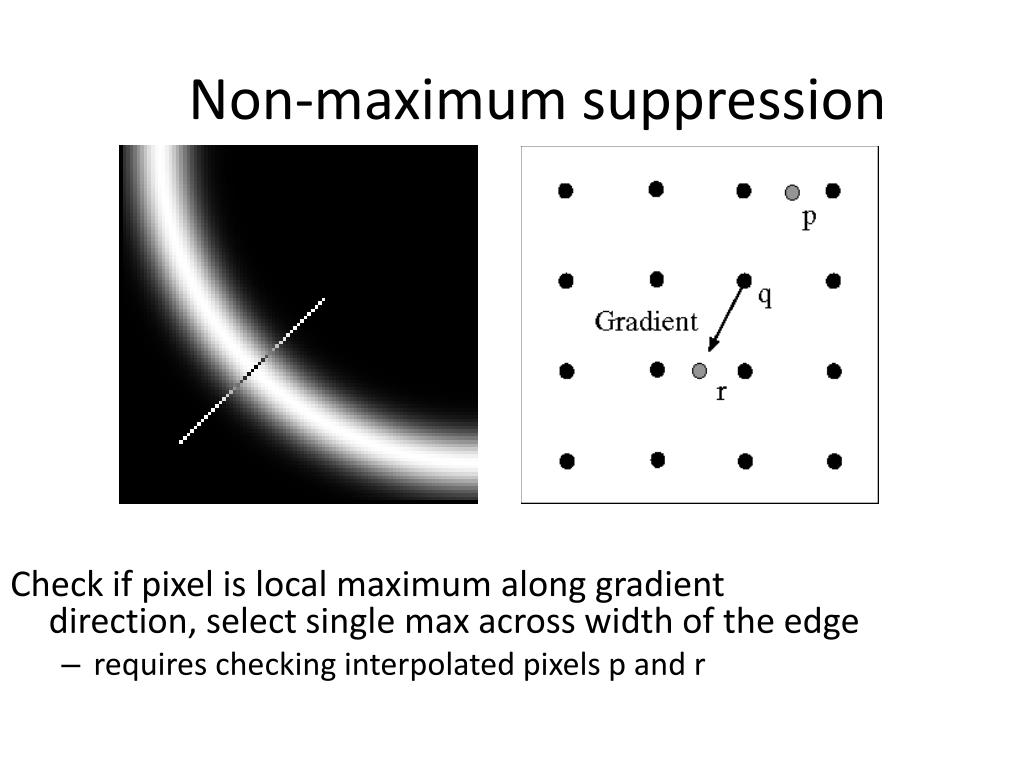 Non-maximum suppression

p

q

Gradient

r

Check if pixel is local maximum along gradient direction, select single max across width of the edge

– requires checking interpolated pixels p and r